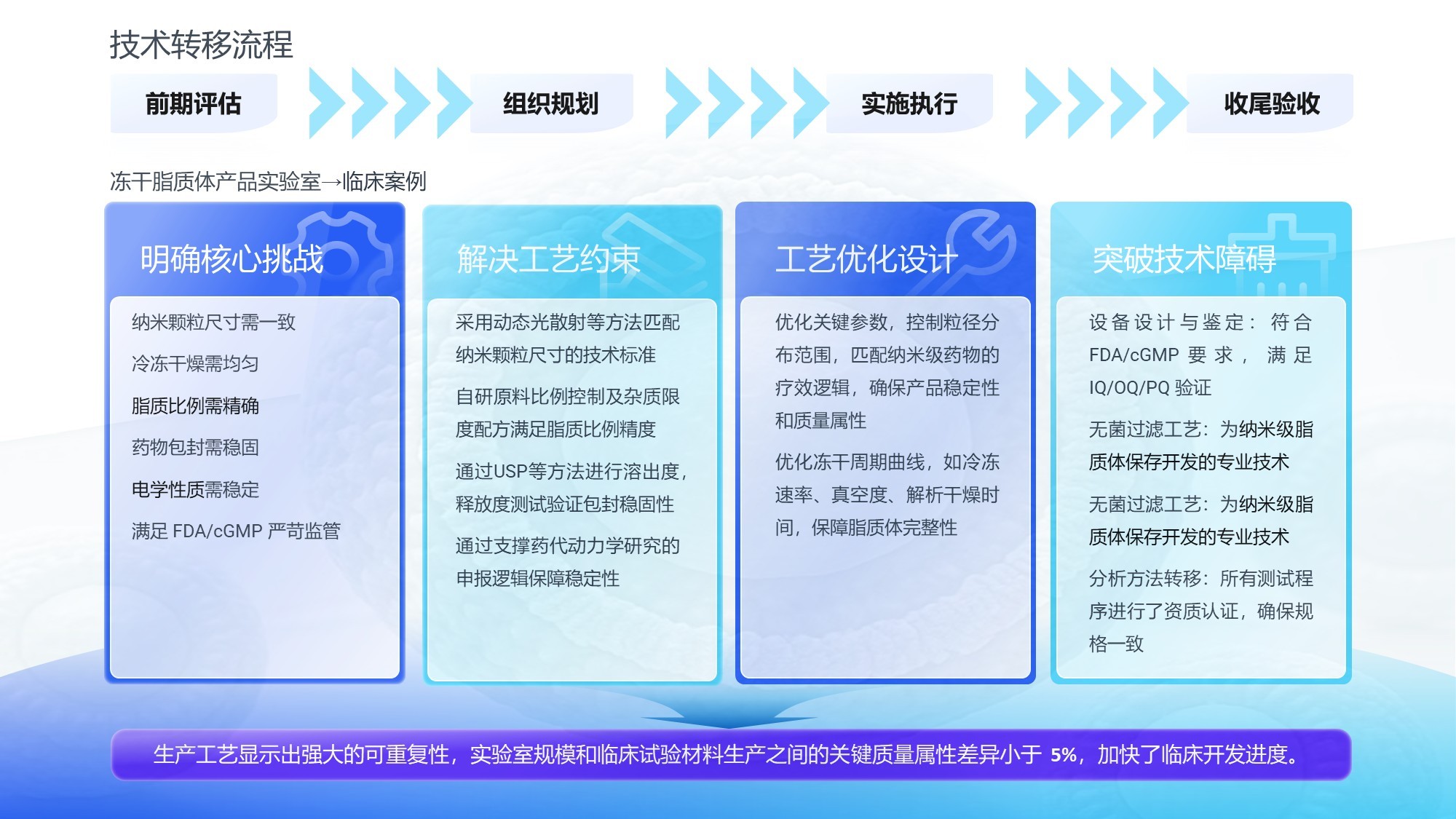 技术转移流程

前期评估

组织规划

实施执行

收尾验收

冻干脂质体产品实验室→临床案例

明确核心挑战

纳米颗粒尺寸需一致

冷冻干燥需均匀

脂质比例需精确

药物包封需稳固

电学性质需稳定

满足 FDA/cGMP 严苛监管

解决工艺约束

采用动态光散射等方法匹配纳米颗粒尺寸的技术标准

自研原料比例控制及杂质限度配方满足脂质比例精度

通过USP等方法进行溶出度，释放度测试验证包封稳固性

通过支撑药代动力学研究的申报逻辑保障稳定性

工艺优化设计

优化关键参数，控制粒径分布范围，匹配纳米级药物的疗效逻辑，确保产品稳定性和质量属性

优化冻干周期曲线，如冷冻速率、真空度、解析干燥时间，保障脂质体完整性

突破技术障碍

设备设计与鉴定：符合 FDA/cGMP 要求，满足 IQ/OQ/PQ 验证

无菌过滤工艺：为纳米级脂质体保存开发的专业技术

无菌过滤工艺：为纳米级脂质体保存开发的专业技术

分析方法转移：所有测试程序进行了资质认证，确保规格一致

生产工艺显示出强大的可重复性，实验室规模和临床试验材料生产之间的关键质量属性差异小于 5%，加快了临床开发进度。